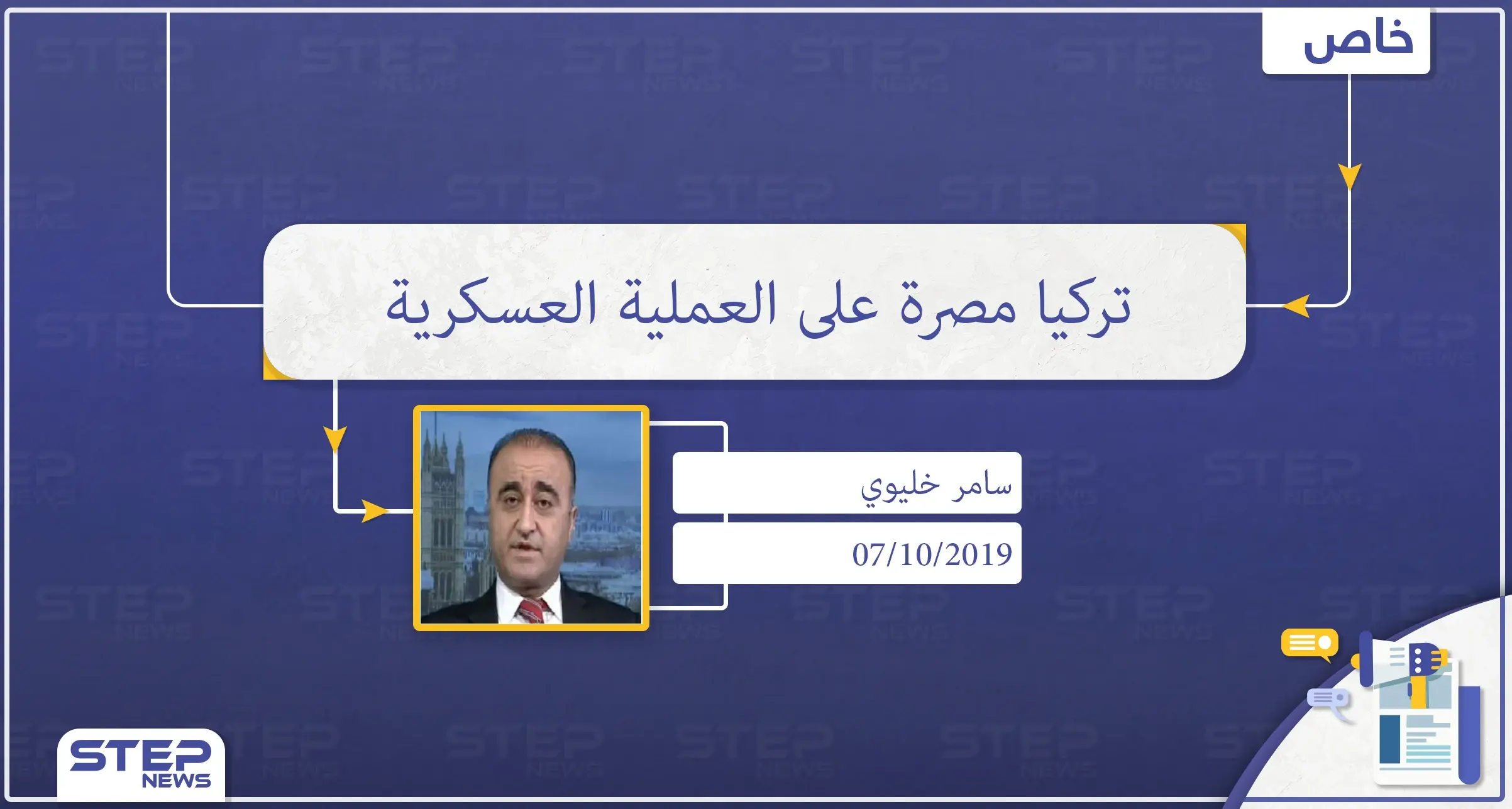 خاص

تركيا مصرة على العملية العسكرية

سامر خليوي

07/10/2019

STEP NEWS